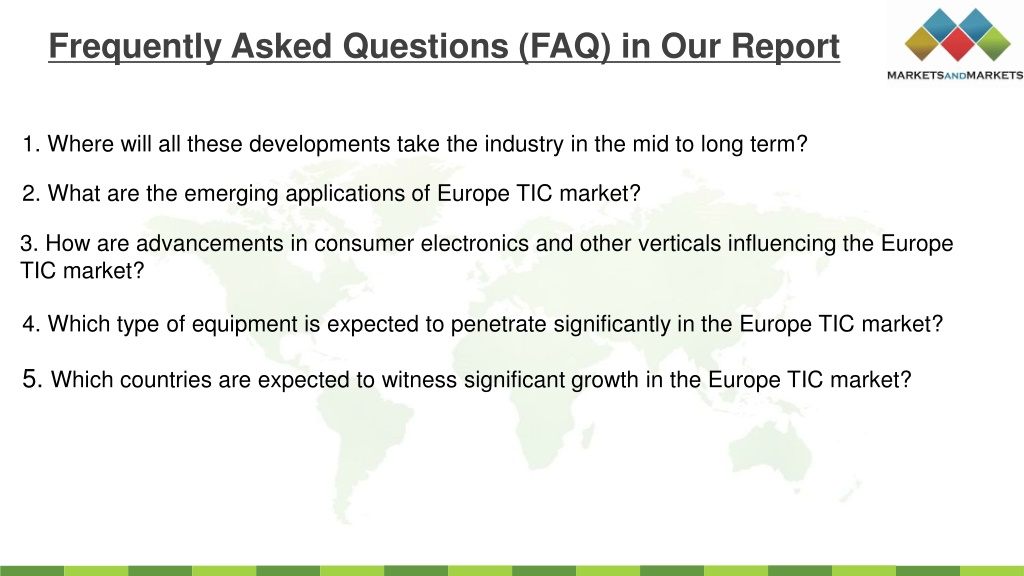 Frequently Asked Questions (FAQ) in Our Report

MARKETSANDMARKETS

1. Where will all these developments take the industry in the mid to long term?

2. What are the emerging applications of Europe TIC market?

3. How are advancements in consumer electronics and other verticals influencing the Europe TIC market?

4. Which type of equipment is expected to penetrate significantly in the Europe TIC market?

5. Which countries are expected to witness significant growth in the Europe TIC market?